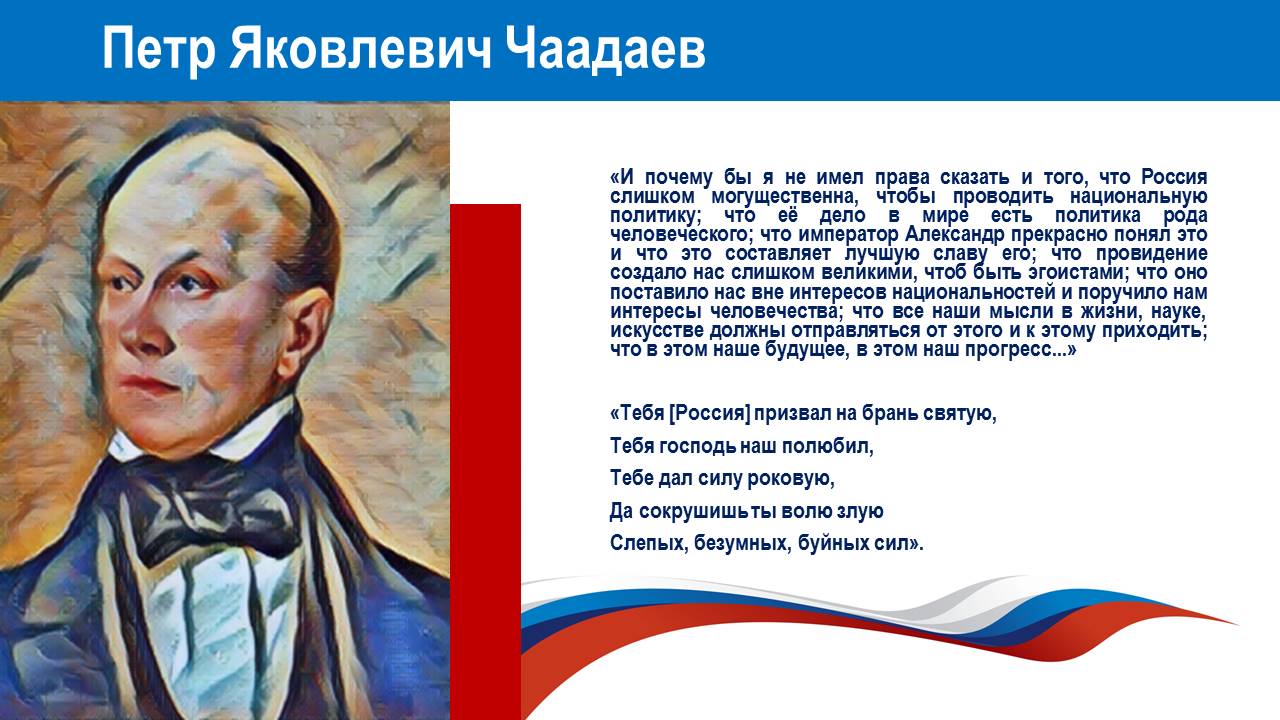 Петр Яковлевич Чаадаев

«И почему бы я не имел права сказать и того, что Россия слишком могущественна, чтобы проводить национальную политику; что её дело в мире есть политика рода человеческого; что император Александр прекрасно понял это и что это составляет лучшую славу его; что провидение создало нас слишком великими, чтоб быть эгоистами; что оно поставило нас вне интересов национальностей и поручило нам интересы человечества; что все наши мысли в жизни, науке, искусстве должны отправляться от этого и к этому приходить; что в этом наше будущее, в этом наш прогресс...»

«Тебя [Россия] призвал на брань святую,
Тебя господь наш полюбил,
Тебе дал силу роковую,
Да сокрушишь ты волю злую
Слепых, безумных, буйных сил».